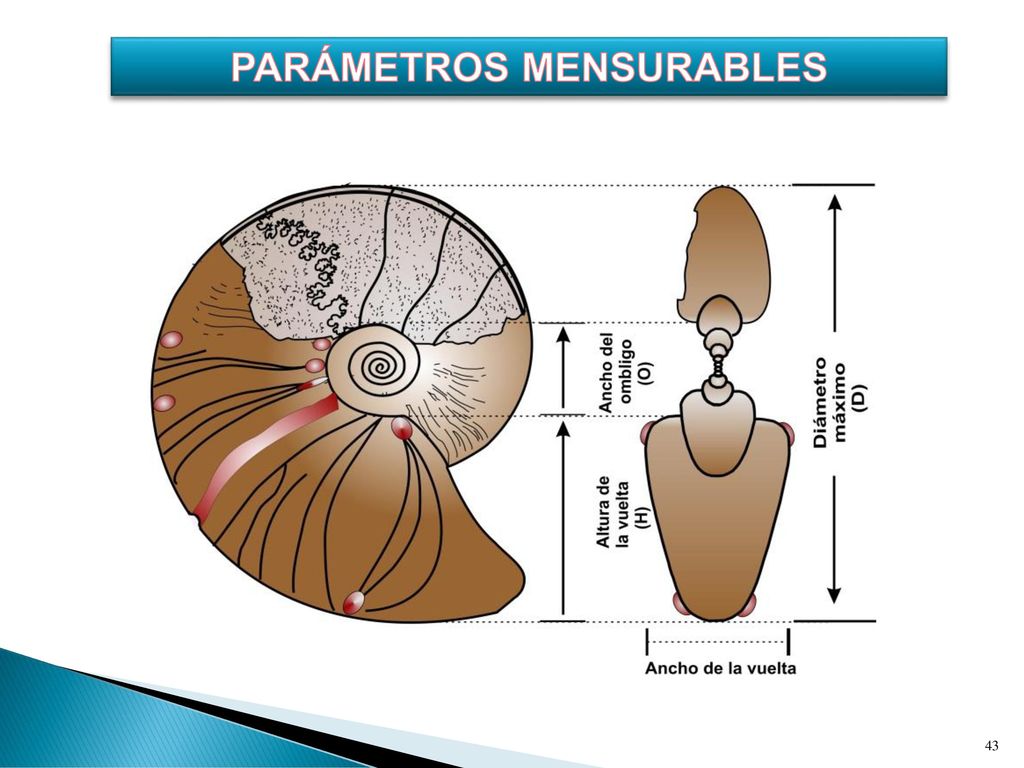 PARÁMETROS MENSURABLES

Ancho del ombligo (O)

Altura de la vuelta (H)

Diámetro máximo (D)

Ancho de la vuelta

43